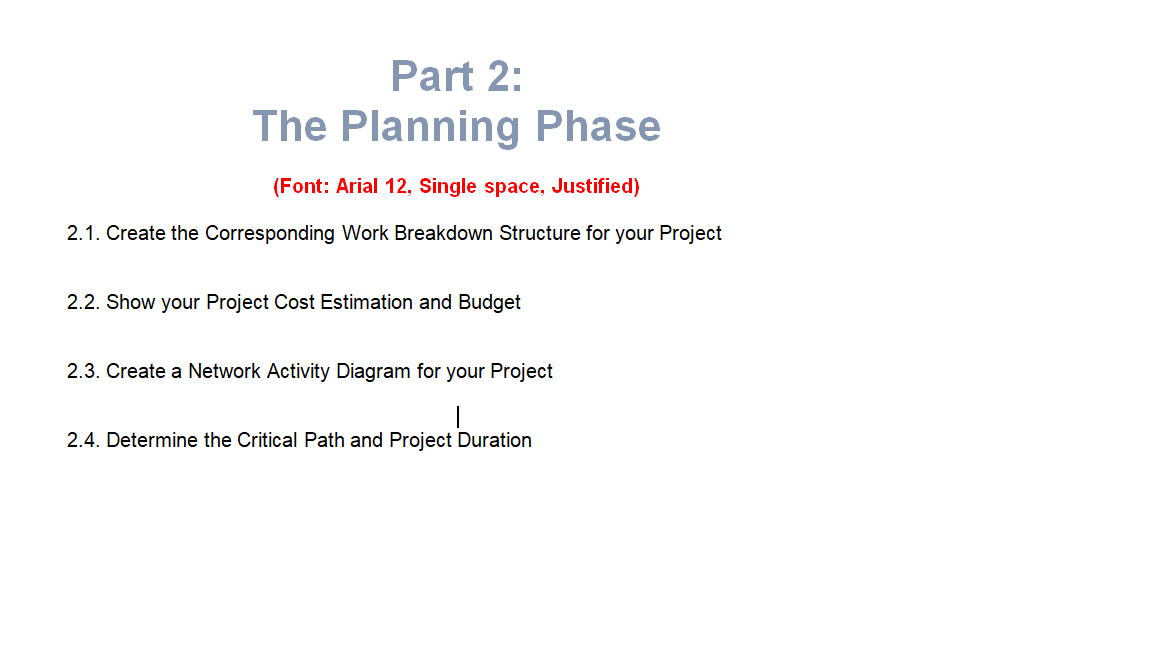 Part 2:
The Planning Phase

(Font: Arial 12, Single space, Justified)

2.1. Create the Corresponding Work Breakdown Structure for your Project

2.2. Show your Project Cost Estimation and Budget

2.3. Create a Network Activity Diagram for your Project

2.4. Determine the Critical Path and Project Duration